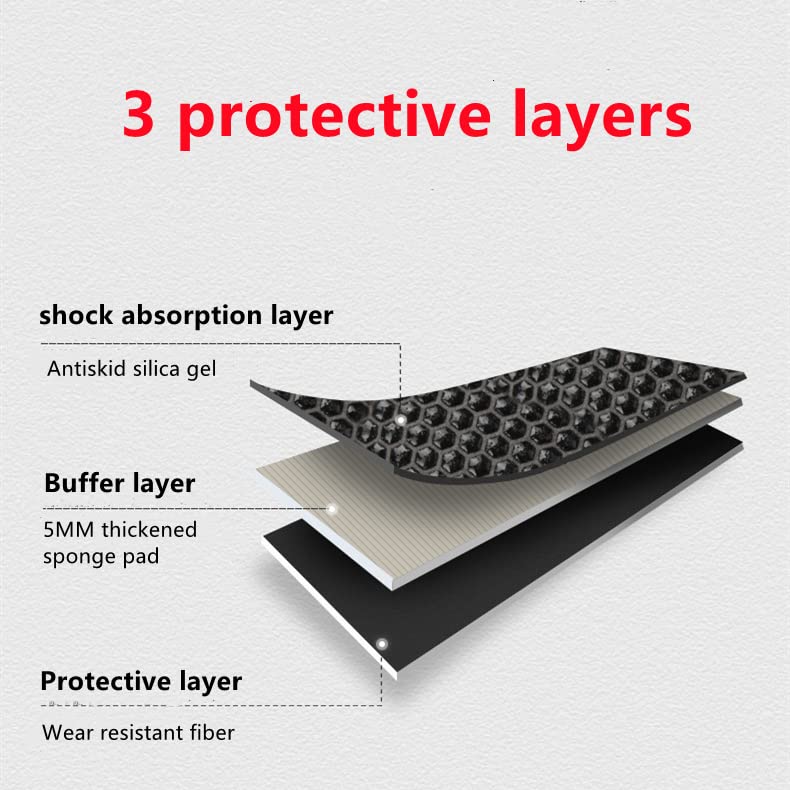 3 protective layers

shock absorption layer

Antiskid silica gel

Buffer layer

5MM thickened sponge pad

Protective layer

Wear resistant fiber